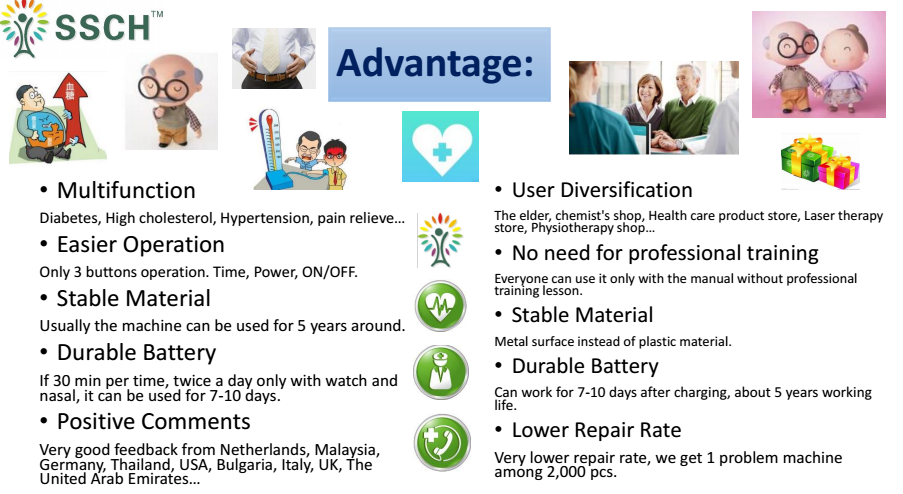 SSCH™

血糖

Advantage:

• Multifunction
Diabetes, High cholesterol, Hypertension, pain relieve...
• Easier Operation
Only 3 buttons operation. Time, Power, ON/OFF.
• Stable Material
Usually the machine can be used for 5 years around.
• Durable Battery
If 30 min per time, twice a day only with watch and nasal, it can be used for 7-10 days.
• Positive Comments
Very good feedback from Netherlands, Malaysia, Germany, Thailand, USA, Bulgaria, Italy, UK, The United Arab Emirates...

• User Diversification
The elder, chemist's shop, Health care product store, Laser therapy store, Physiotherapy shop...
• No need for professional training
Everyone can use it only with the manual without professional training lesson.
• Stable Material
Metal surface instead of plastic material.
• Durable Battery
Can work for 7-10 days after charging, about 5 years working life.
• Lower Repair Rate
Very lower repair rate, we get 1 problem machine among 2,000 pcs.